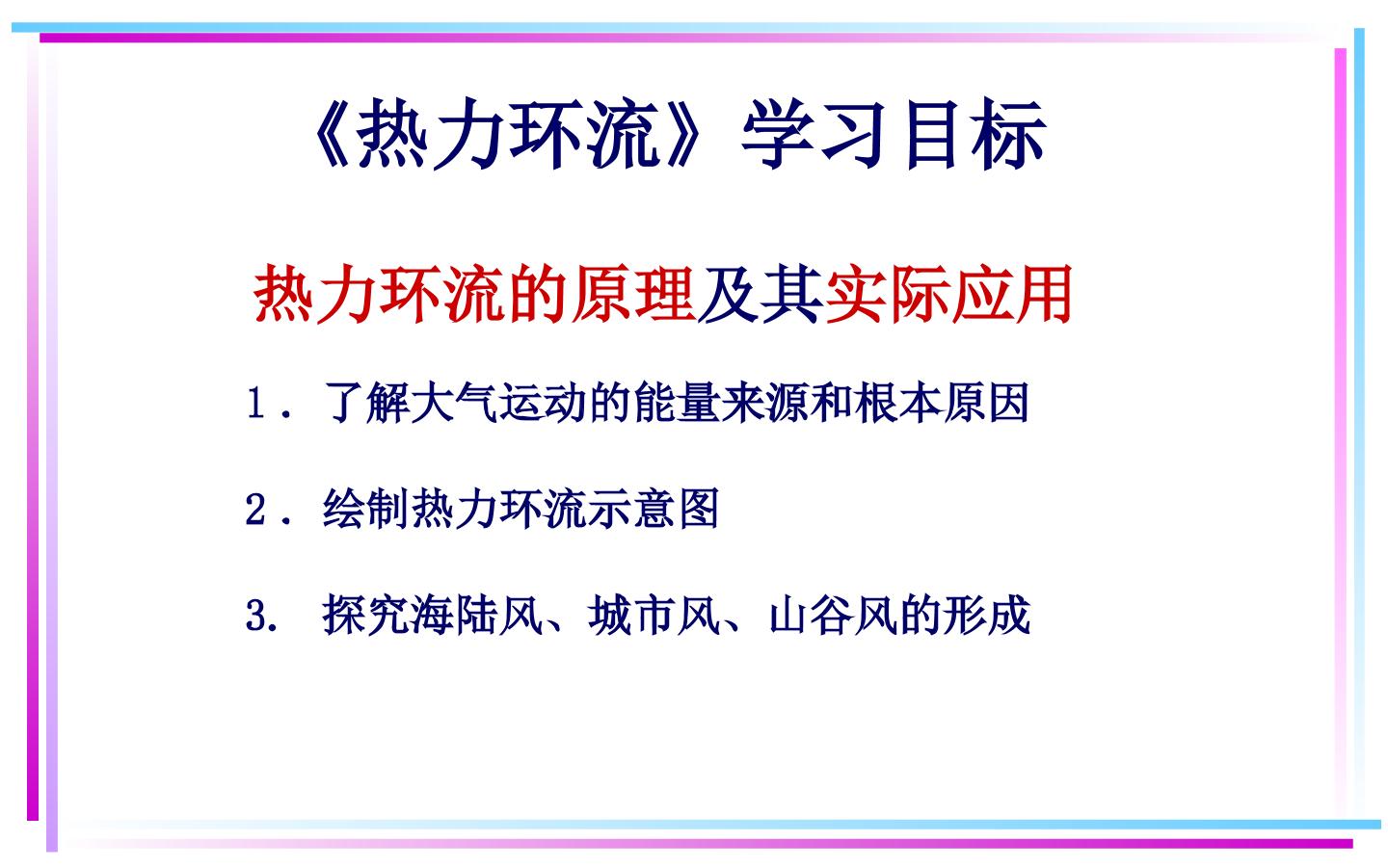 《热力环流》学习目标

热力环流的原理及其实际应用

1．了解大气运动的能量来源和根本原因

2．绘制热力环流示意图

3. 探究海陆风、城市风、山谷风的形成